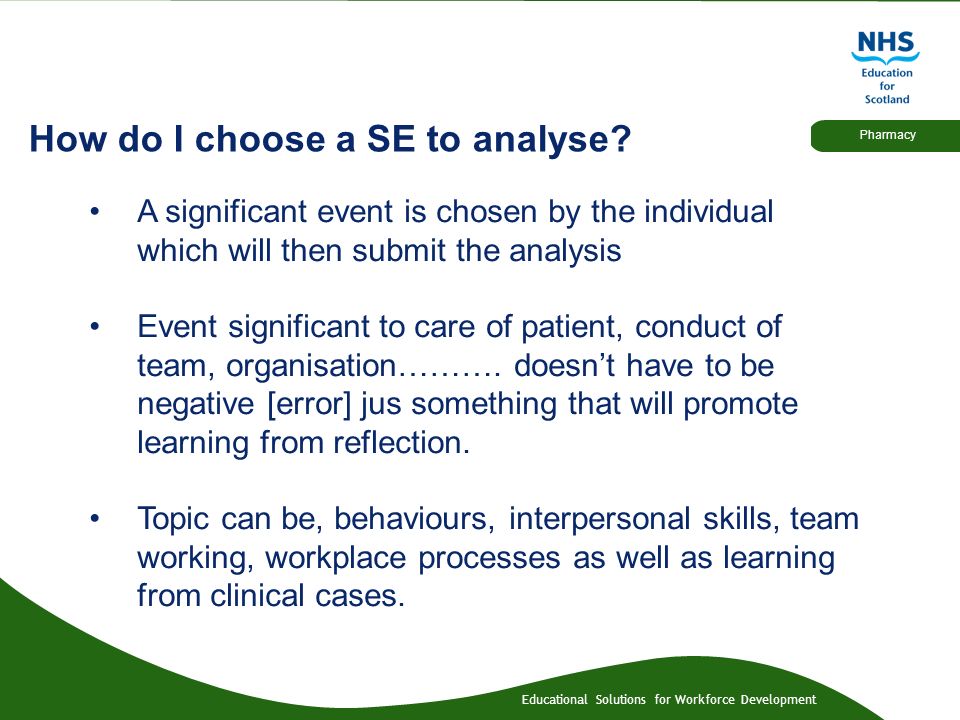 NHS
Education
for
Scotland

Pharmacy

How do I choose a SE to analyse?

• A significant event is chosen by the individual which will then submit the analysis

• Event significant to care of patient, conduct of team, organisation………. doesn't have to be negative [error] jus something that will promote learning from reflection.

• Topic can be, behaviours, interpersonal skills, team working, workplace processes as well as learning from clinical cases.

Educational Solutions for Workforce Development